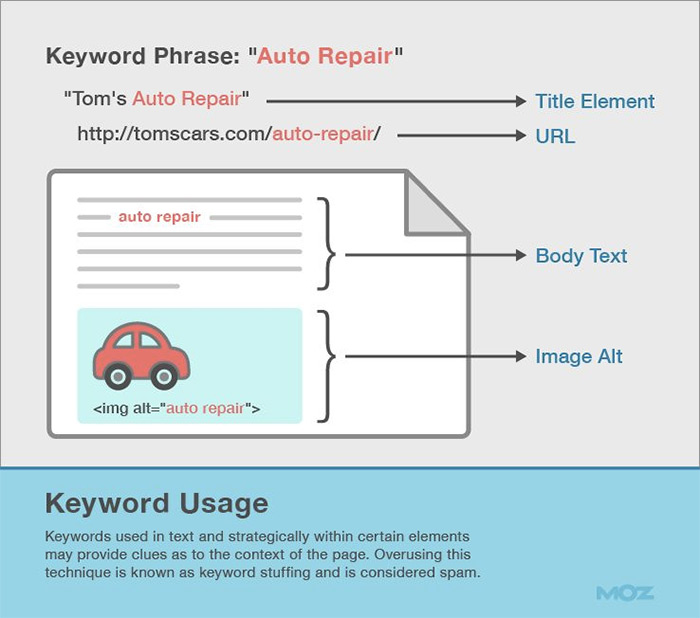 Keyword Phrase: "Auto Repair"

"Tom's Auto Repair"

Title Element

http://tomscars.com/auto-repair/

URL

auto repair

Body Text

<img alt="auto repair">

Image Alt

Keyword Usage

Keywords used in text and strategically within certain elements may provide clues as to the context of the page. Overusing this technique is known as keyword stuffing and is considered spam.

MOZ